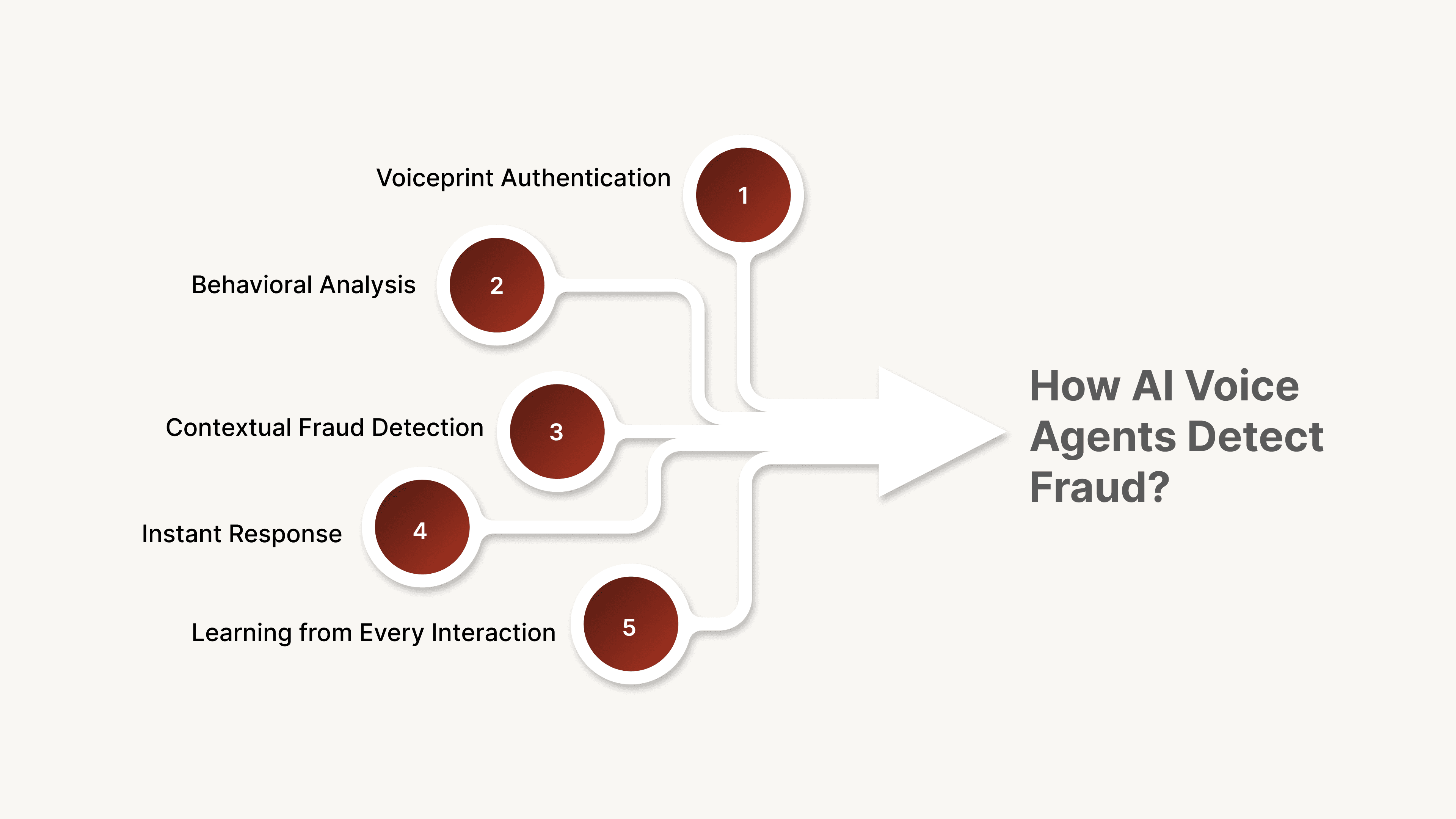 Voiceprint Authentication 1

Behavioral Analysis 2

Contextual Fraud Detection 3

Instant Response 4

Learning from Every Interaction 5

How AI Voice Agents Detect Fraud?